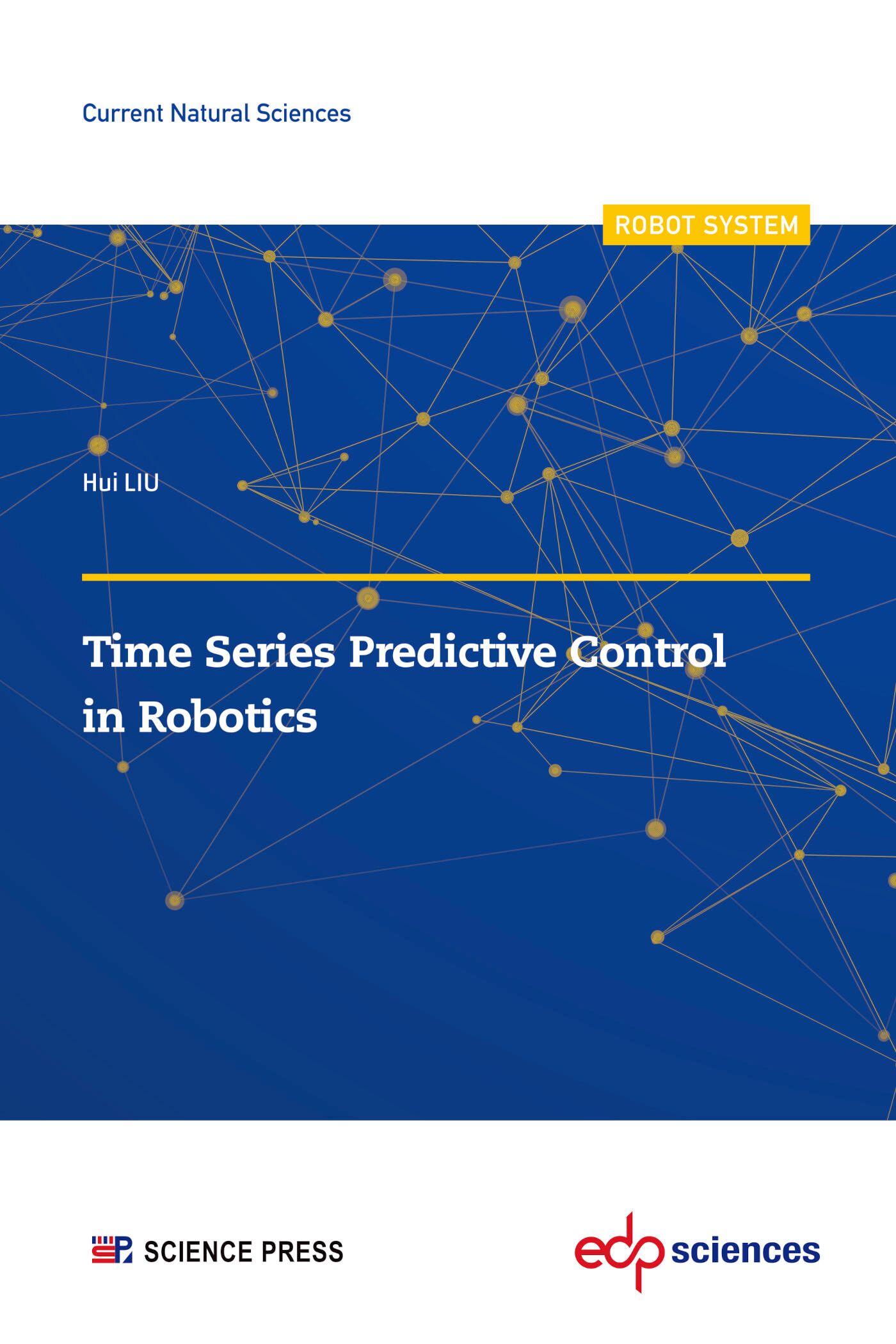 Current Natural Sciences

ROBOT SYSTEM

Hui LIU

Time Series Predictive Control in Robotics

SCIENCE PRESS

edp sciences